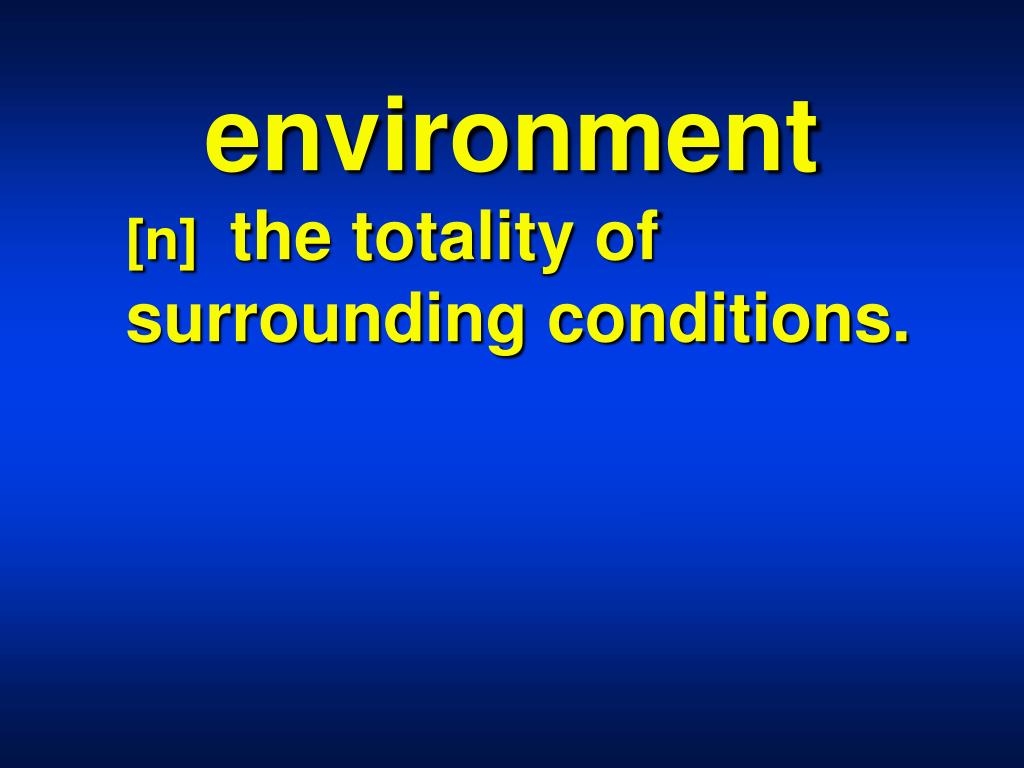 environment

[n] the totality of surrounding conditions.